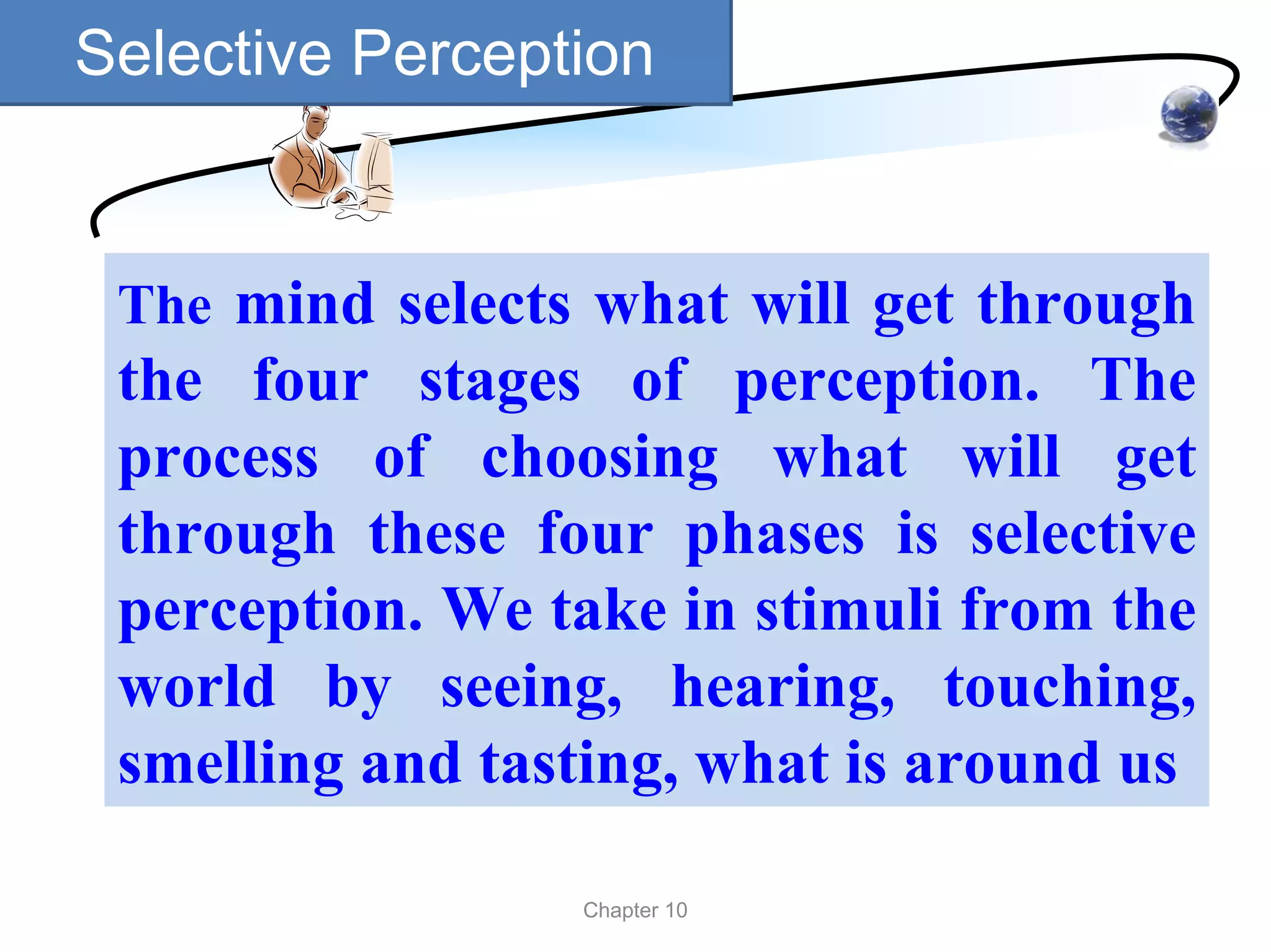 Selective Perception

The mind selects what will get through the four stages of perception. The process of choosing what will get through these four phases is selective perception. We take in stimuli from the world by seeing, hearing, touching, smelling and tasting, what is around us

Chapter 10